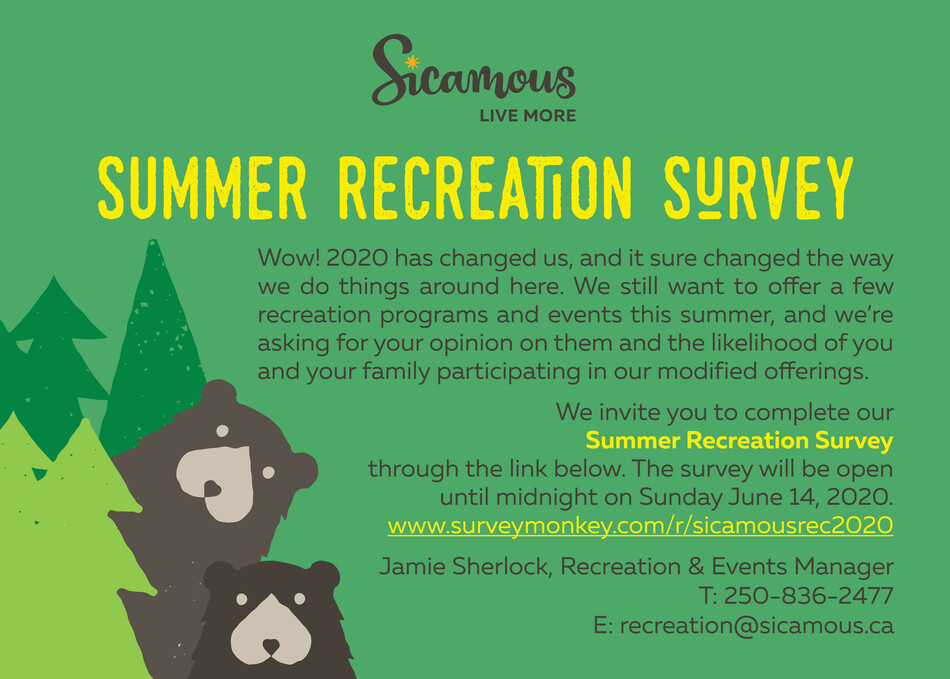 Sicamous
LIVE MORE

SUMMER RECREATION SURVEY

Wow! 2020 has changed us, and it sure changed the way we do things around here. We still want to offer a few recreation programs and events this summer, and we're asking for your opinion on them and the likelihood of you and your family participating in our modified offerings.

We invite you to complete our Summer Recreation Survey through the link below. The survey will be open until midnight on Sunday June 14, 2020.
www.surveymonkey.com/r/sicamousrec2020

Jamie Sherlock, Recreation & Events Manager
T: 250-836-2477
E: recreation@sicamous.ca